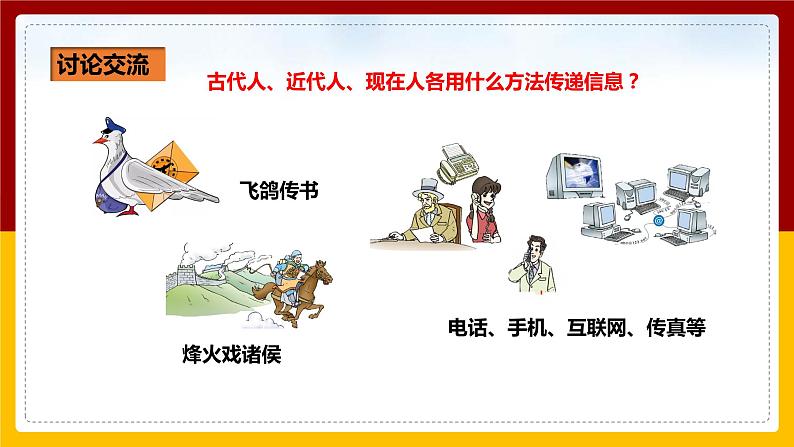 讨论交流

古代人、近代人、现在人各用什么方法传递信息？

飞鸽传书

烽火戏诸侯

电话、手机、互联网、传真等